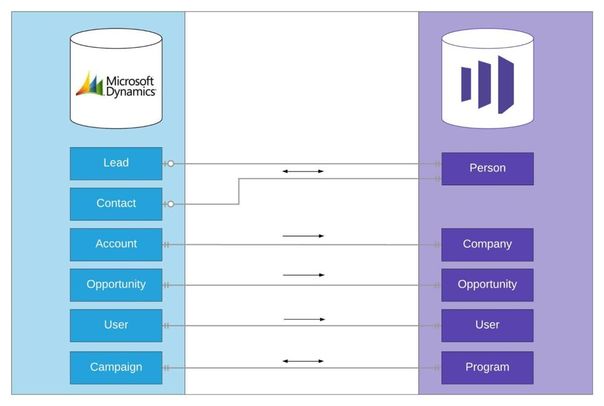 Microsoft Dynamics

Lead

Contact

Account

Opportunity

User

Campaign

Person

Company

Opportunity

User

Program